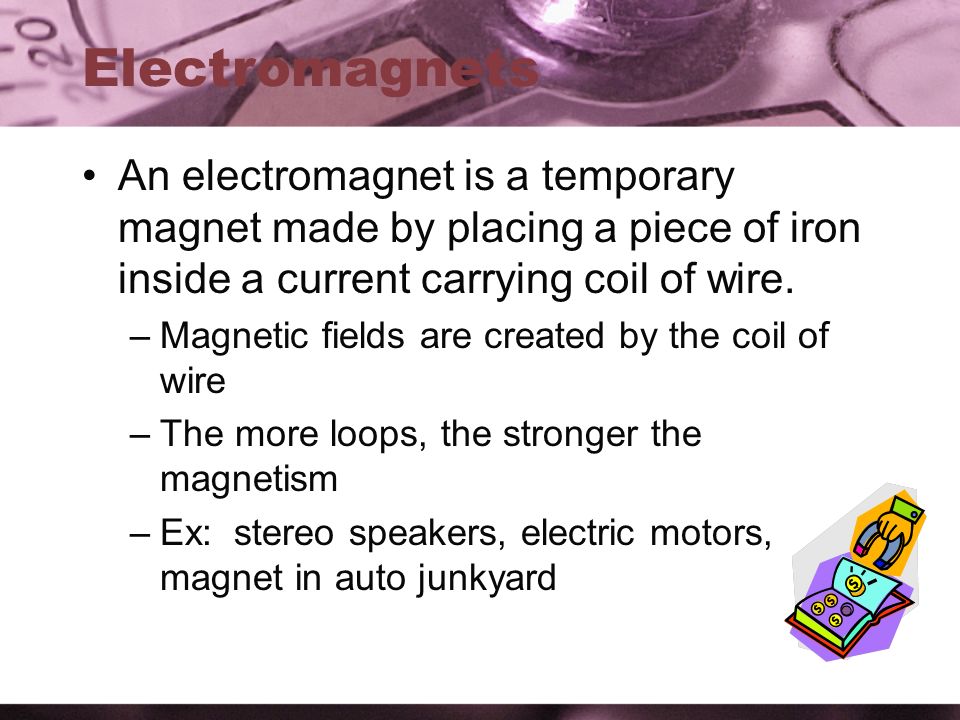 Electromagnets

• An electromagnet is a temporary magnet made by placing a piece of iron inside a current carrying coil of wire.

– Magnetic fields are created by the coil of wire

– The more loops, the stronger the magnetism

– Ex: stereo speakers, electric motors, magnet in auto junkyard